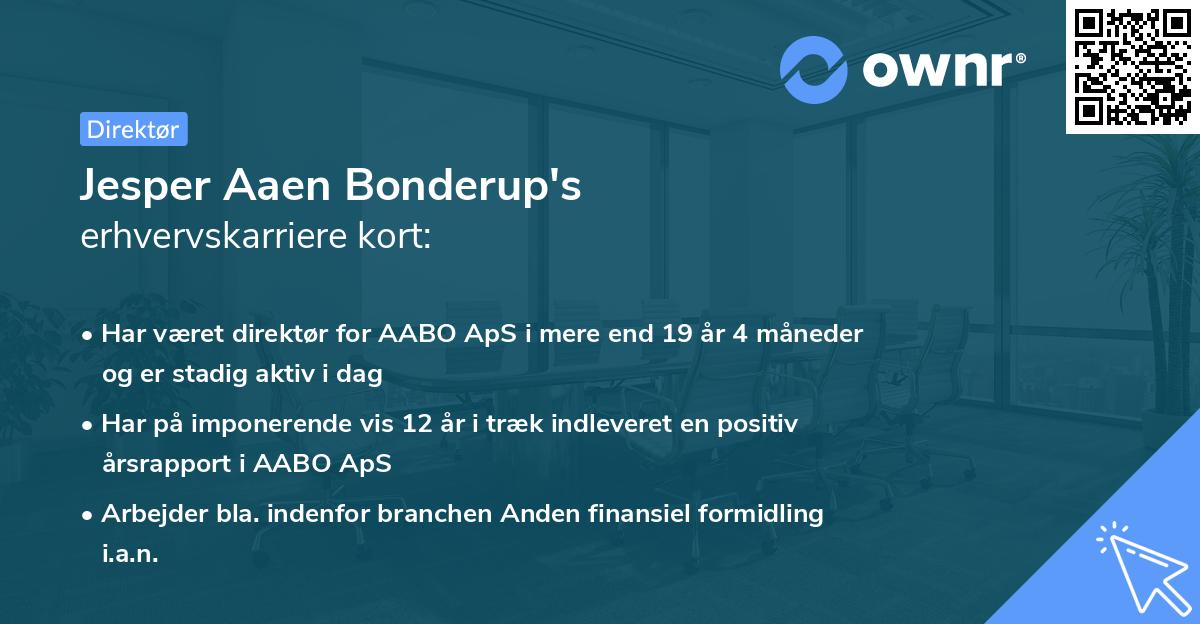 ownr®

Direktør

Jesper Aaen Bonderup's
erhvervskarriere kort:

• Har været direktør for AABO ApS i mere end 19 år 4 måneder og er stadig aktiv i dag
• Har på imponerende vis 12 år i træk indleveret en positiv årsrapport i AABO ApS
• Arbejder bla. indenfor branchen Anden finansiel formidling i.a.n.